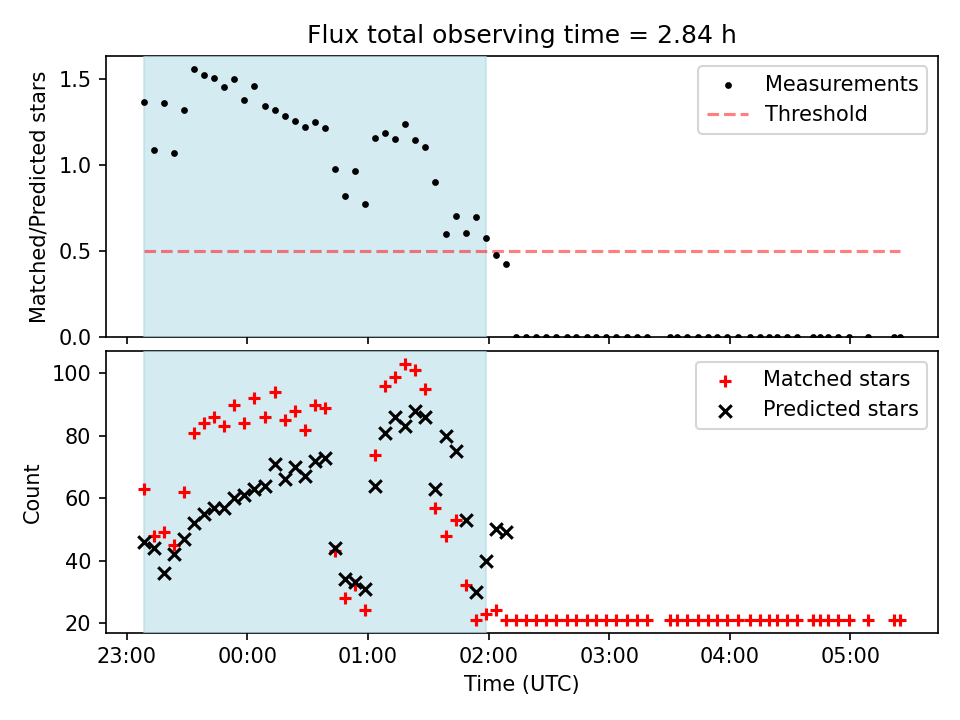 Flux total observing time = 2.84 h

Matched/Predicted stars

1.5
1.0
0.5
0.0

Measurements
Threshold

Count

100
80
60
40
20

Matched stars
Predicted stars

23:00
00:00
01:00
02:00
03:00
04:00
05:00

Time (UTC)